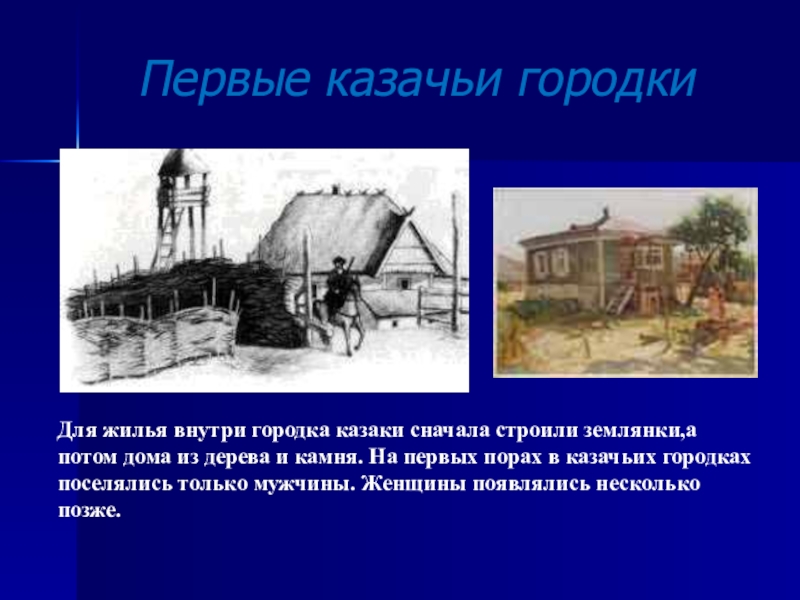 Первые казачьи городки

Для жилья внутри городка казаки сначала строили землянки,а потом дома из дерева и камня. На первых порах в казачьих городках поселялись только мужчины. Женщины появлялись несколько позже.